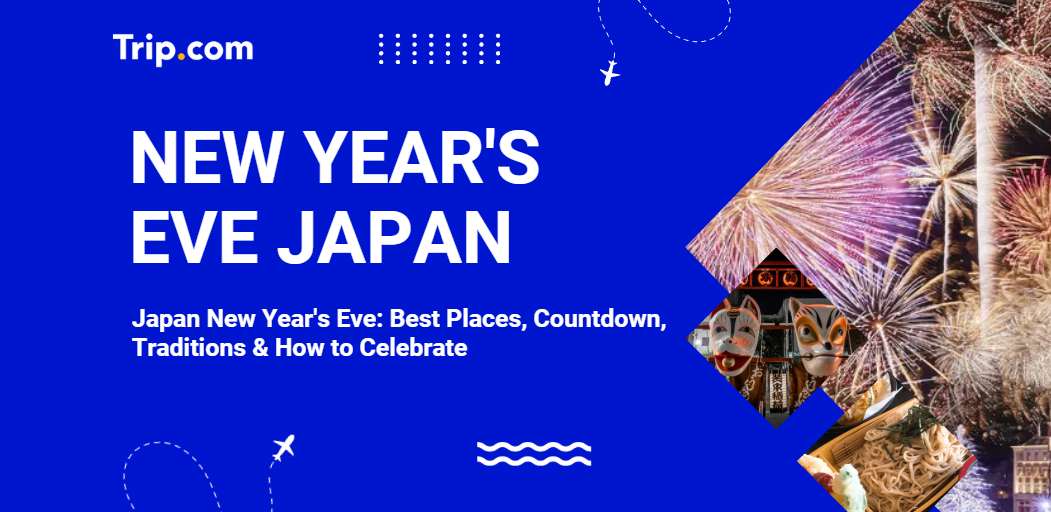 Trip.com

NEW YEAR'S EVE JAPAN

Japan New Year's Eve: Best Places, Countdown, Traditions & How to Celebrate